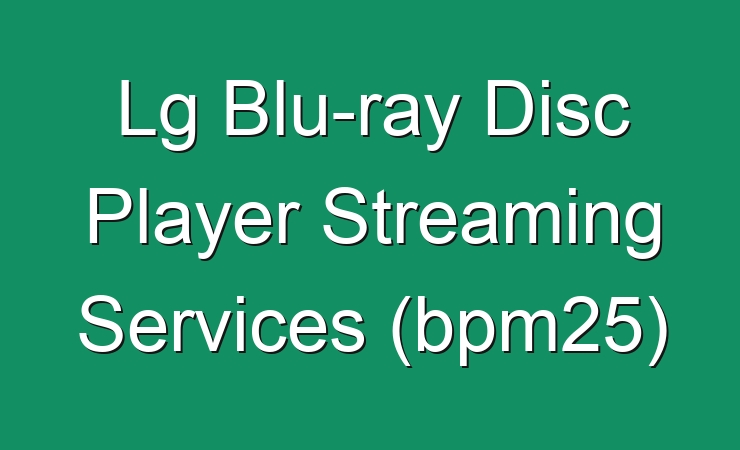 Lg Blu-ray Disc Player Streaming Services (bpm25)